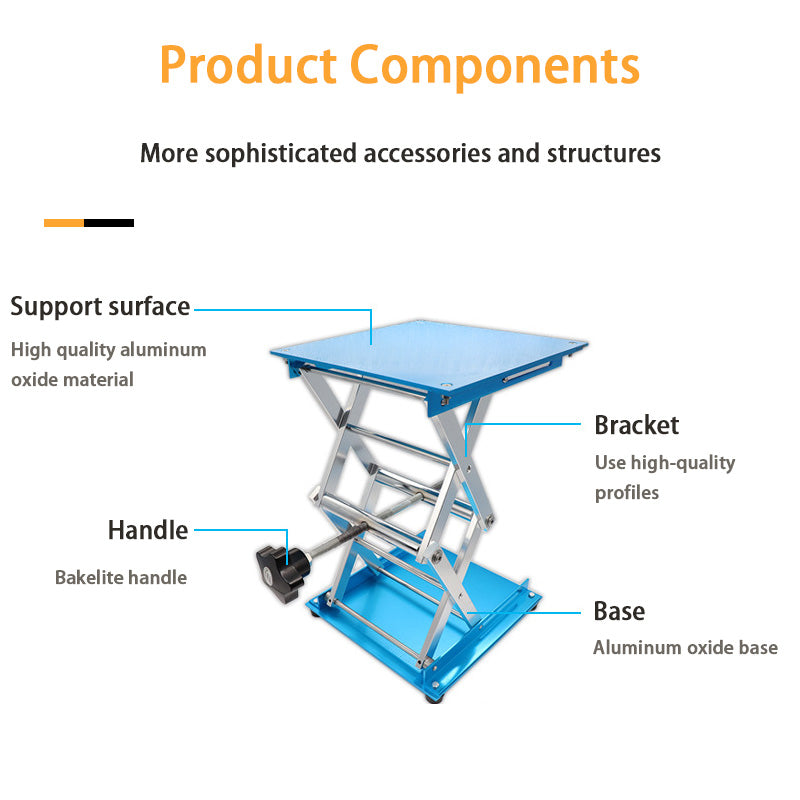 Product Components

More sophisticated accessories and structures

Support surface

High quality aluminum oxide material

Bracket

Use high-quality profiles

Handle

Bakelite handle

Base

Aluminum oxide base